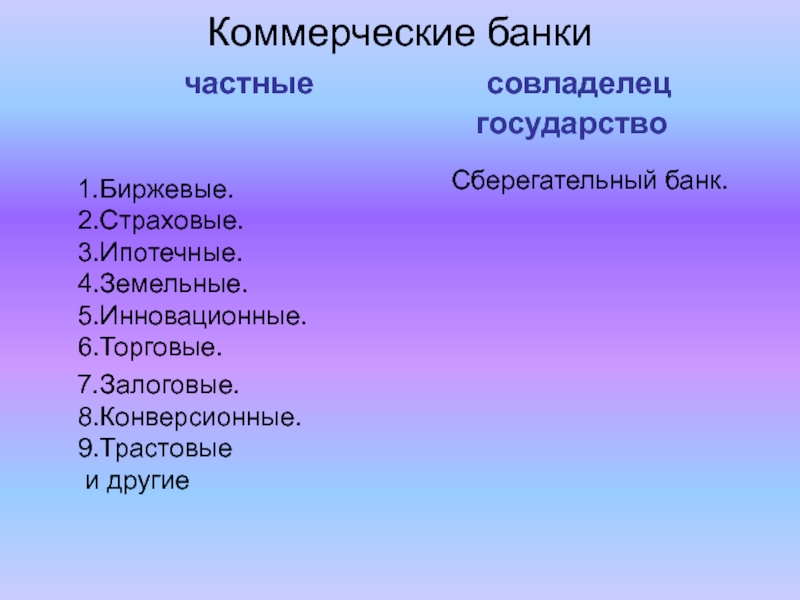 Коммерческие банки

частные

1.Биржевые.
2.Страховые.
3.Ипотечные.
4.Земельные.
5.Инновационные.
6.Торговые.
7.Залоговые.
8.Конверсионные.
9.Трастовые
и другие

совладелец государство

Сберегательный банк.